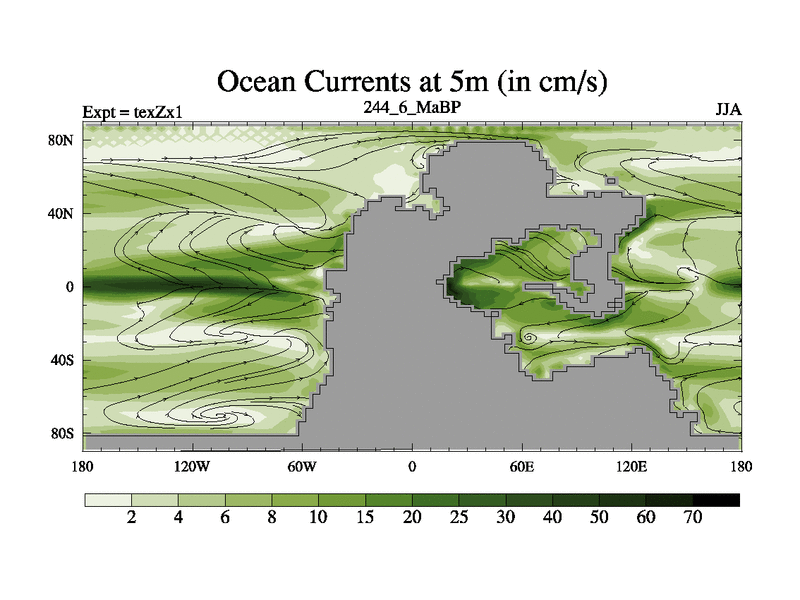 Ocean Currents at 5m (in cm/s)

Expt = texZx1

244_6_MaBP

JJA

80N

40N

0

40S

80S

180

120W

60W

0

60E

120E

180

2

4

6

8

10

15

20

25

30

40

50

60

70